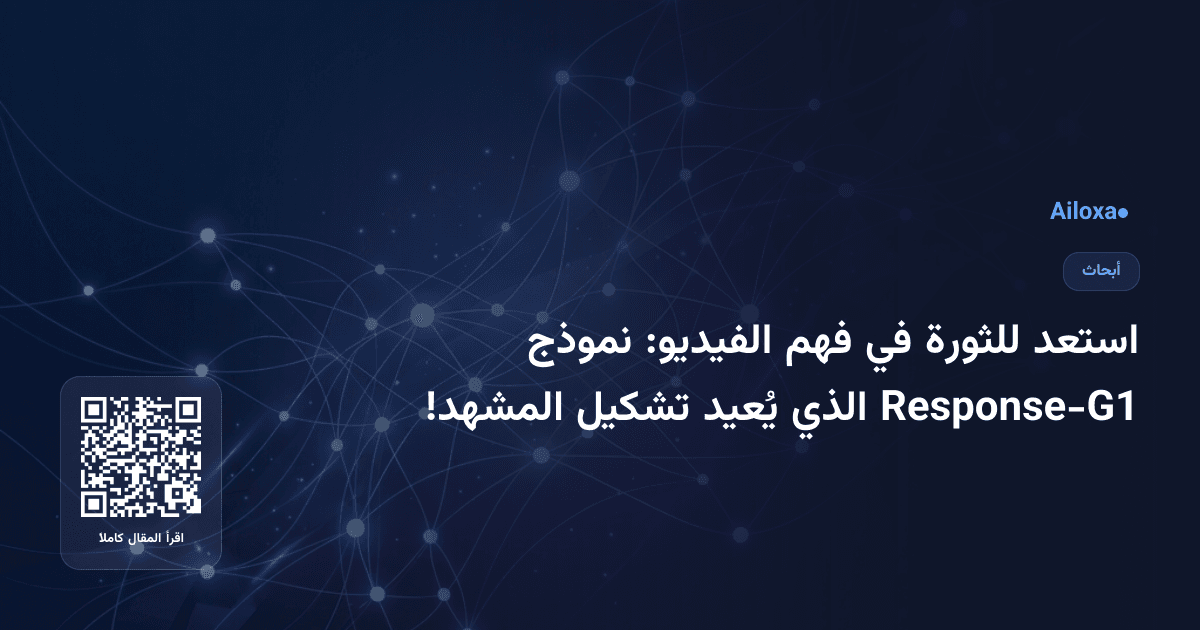 Ailoxa

أبحاث

استعد للثورة في فهم الفيديو: نموذج Response-G1 الذي يُعيد تشكيل المشهد!

اقرأ المقال كاملا